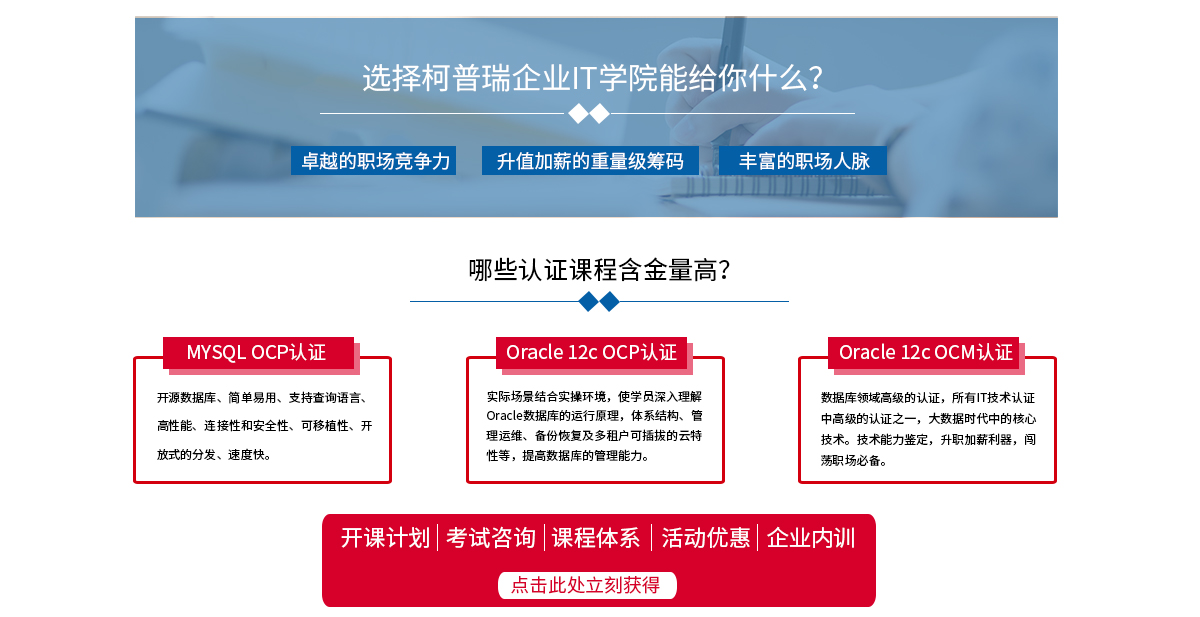 选择柯普瑞企业IT学院能给你什么?

卓越的职场竞争力

升值加薪的重量级筹码

丰富的职场人脉

哪些认证课程含金量高?

MYSQL OCP认证

开源数据库、简单易用、支持查询语言、高性能、连接性和安全性、可移植性、开放式的分发、速度快。

Oracle 12c OCP认证

实际场景结合实操环境,使学员深入理解Oracle数据库的运行原理,体系结构、管理运维、备份恢复及多租户可插拔的云特性等,提高数据库的管理能力。

Oracle 12c OCM认证

数据库领域高级的认证,所有IT技术认证中高级的认证之一,大数据时代中的核心技术。技术能力鉴定,升职加薪利器,闯荡职场必备。

开课计划 | 考试咨询 | 课程体系 | 活动优惠 | 企业内训

点击此处立刻获得